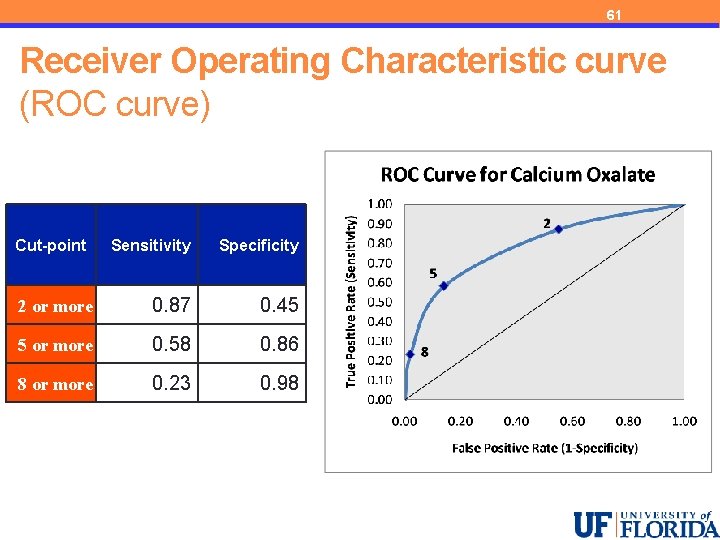 61

Receiver Operating Characteristic curve (ROC curve)

| Cut-point | Sensitivity | Specificity |
|---|---|---|
| 2 or more | 0.87 | 0.45 |
| 5 or more | 0.58 | 0.86 |
| 8 or more | 0.23 | 0.98 |

ROC Curve for Calcium Oxalate

True Positive Rate (Sensitivity)

1.00
0.90
0.80
0.70
0.60
0.50
0.40
0.30
0.20
0.10
0.00

2
5
8

0.00 0.20 0.40 0.60 0.80 1.00

False Positive Rate (1-Specificity)

UF UNIVERSITY of FLORIDA